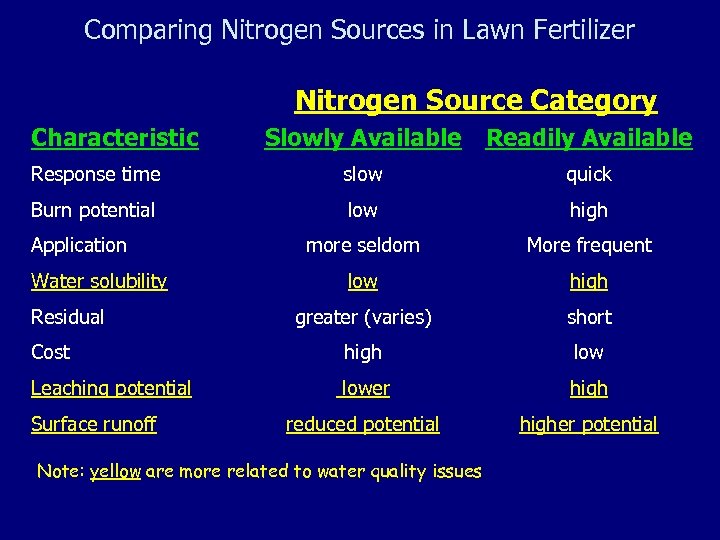 Comparing Nitrogen Sources in Lawn Fertilizer

Nitrogen Source Category

| Characteristic | Slowly Available | Readily Available |
|---|---|---|
| Response time | slow | quick |
| Burn potential | low | high |
| Application | more seldom | More frequent |
| Water solubility | low | high |
| Residual | greater (varies) | short |
| Cost | high | low |
| Leaching potential | lower | high |
| Surface runoff | reduced potential | higher potential |

Note: yellow are more related to water quality issues